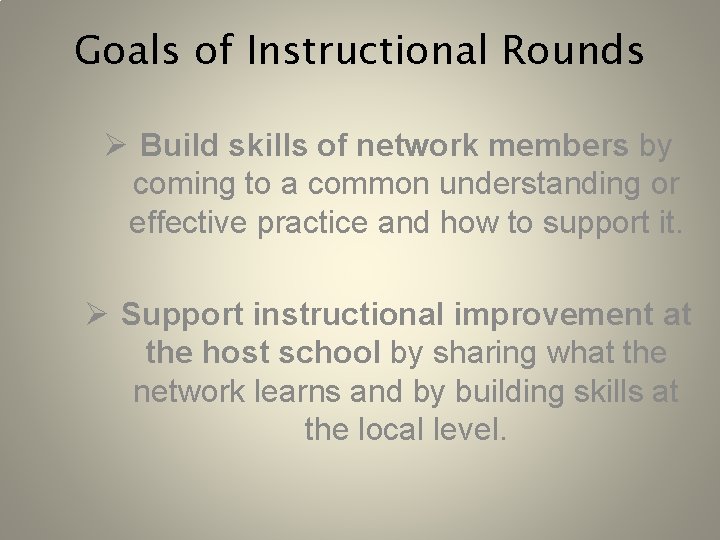 Goals of Instructional Rounds

➢ Build skills of network members by coming to a common understanding or effective practice and how to support it.

➢ Support instructional improvement at the host school by sharing what the network learns and by building skills at the local level.